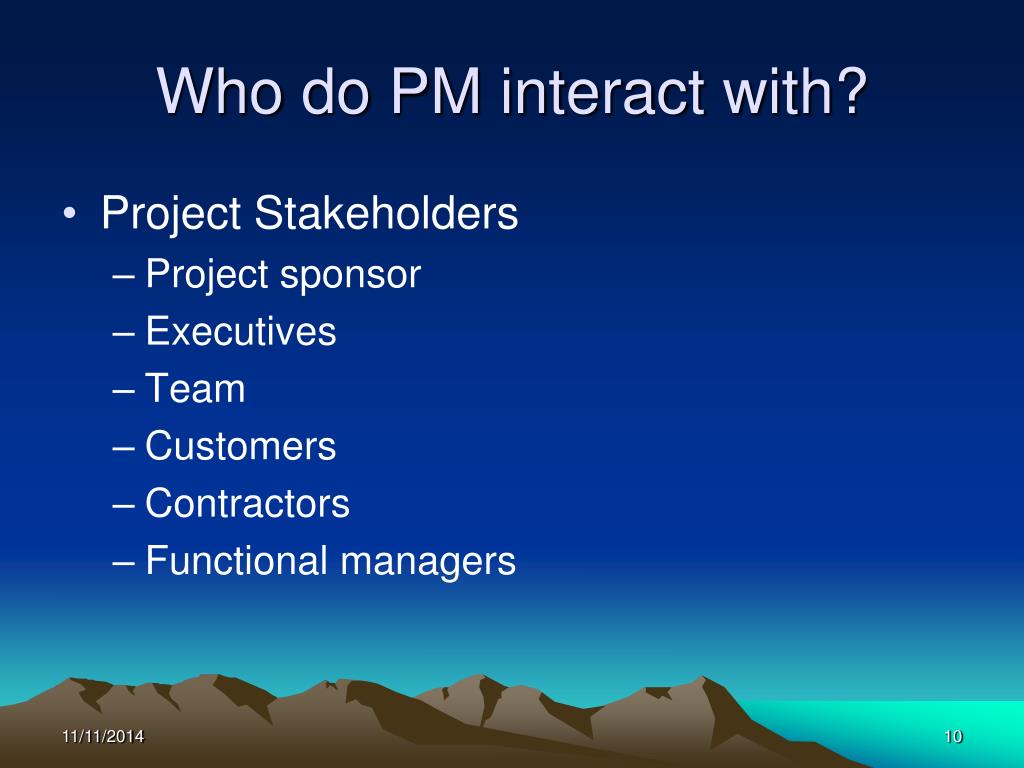 Who do PM interact with?

• Project Stakeholders
– Project sponsor
– Executives
– Team
– Customers
– Contractors
– Functional managers

11/11/2014

10